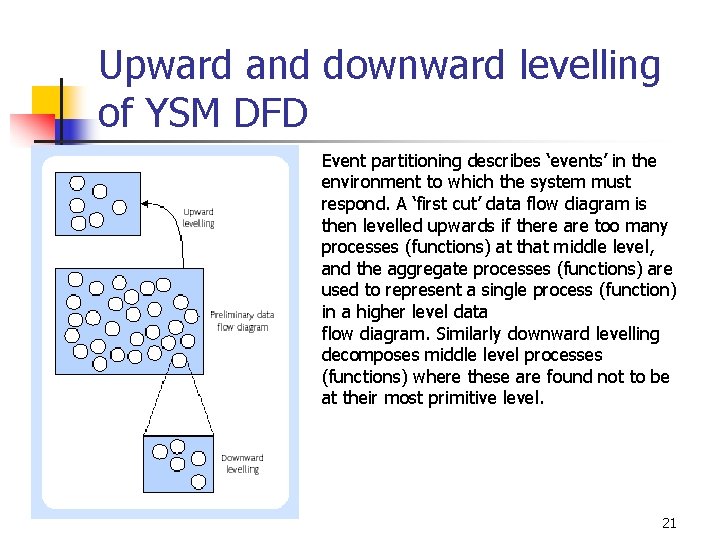 Upward and downward levelling of YSM DFD

Upward levelling

Preliminary data flow diagram

Downward levelling

Event partitioning describes 'events' in the environment to which the system must respond. A 'first cut' data flow diagram is then levelled upwards if there are too many processes (functions) at that middle level, and the aggregate processes (functions) are used to represent a single process (function) in a higher level data

flow diagram. Similarly downward levelling decomposes middle level processes (functions) where these are found not to be at their most primitive level.

21